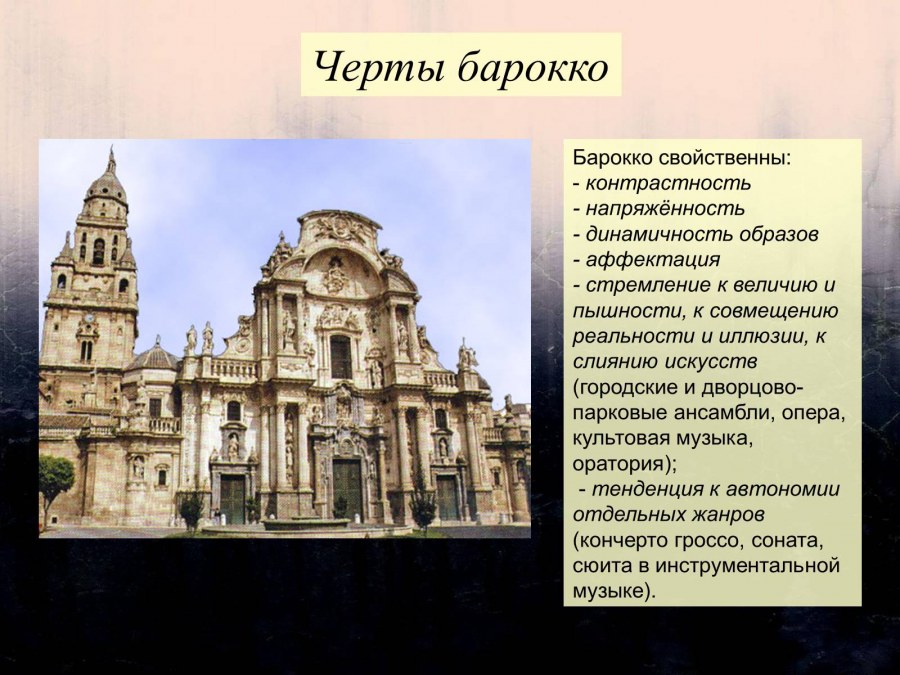 Черты барокко

Барокко свойственны:
- контрастность
- напряжённость
- динамичность образов
- аффектация
- стремление к величию и пышности, к совмещению реальности и иллюзии, к слиянию искусств (городские и дворцово-парковые ансамбли, опера, культовая музыка, оратория);
- тенденция к автономии отдельных жанров (кончерто гроссо, соната, сюита в инструментальной музыке).